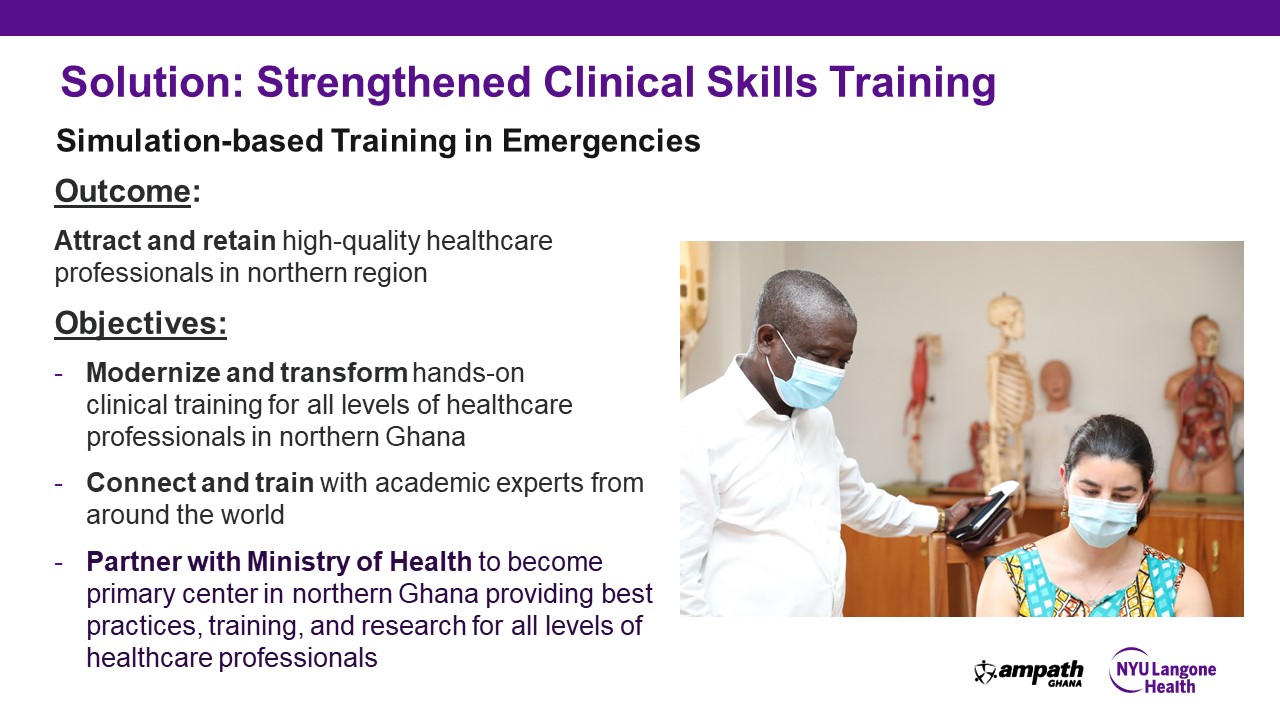 Solution: Strengthened Clinical Skills Training

Simulation-based Training in Emergencies

Outcome:

Attract and retain high-quality healthcare professionals in northern region

Objectives:

- Modernize and transform hands-on clinical training for all levels of healthcare professionals in northern Ghana

- Connect and train with academic experts from around the world

- Partner with Ministry of Health to become primary center in northern Ghana providing best practices, training, and research for all levels of healthcare professionals

ampath GHANA

NYU Langone Health